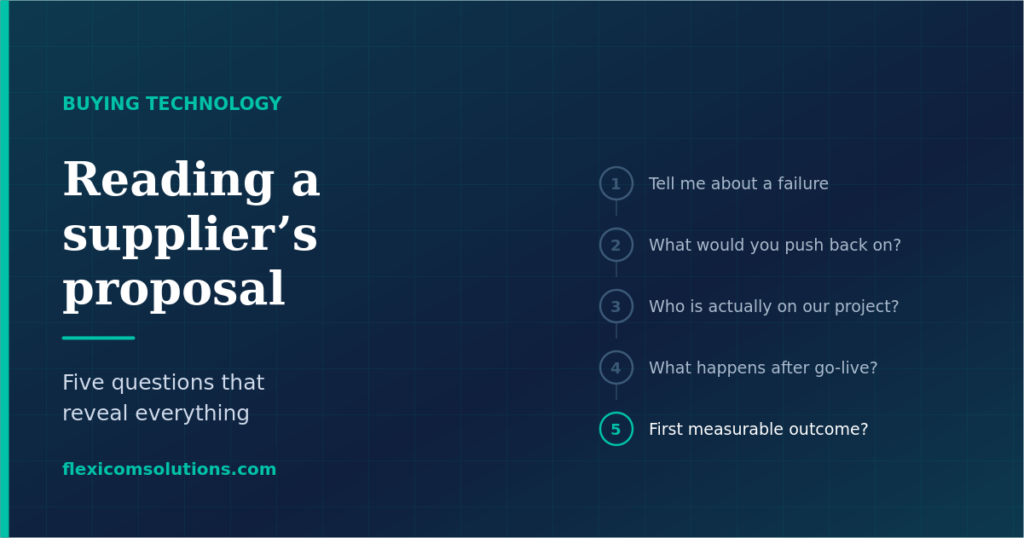 BUYING TECHNOLOGY

Reading a supplier’s proposal

Five questions that reveal everything

flexicomsolutions.com

1 Tell me about a failure

2 What would you push back on?

3 Who is actually on our project?

4 What happens after go-live?

5 First measurable outcome?